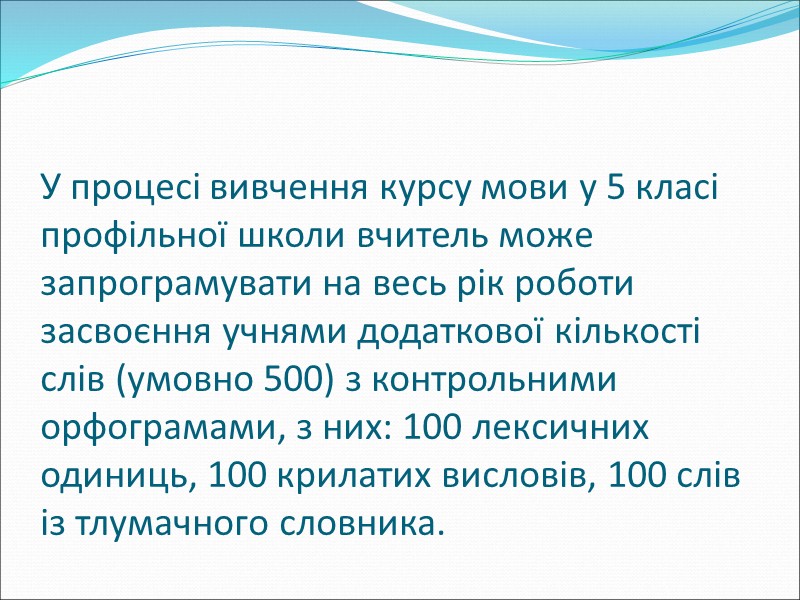 У процесі вивчення курсу мови у 5 класі профільної школи вчитель може запрограмувати на весь рік роботи засвоєння учнями додаткової кількості слів (умовно 500) з контрольними орфограмами, з них: 100 лексичних одиниць, 100 крилатих висловів, 100 слів із тлумачного словника.